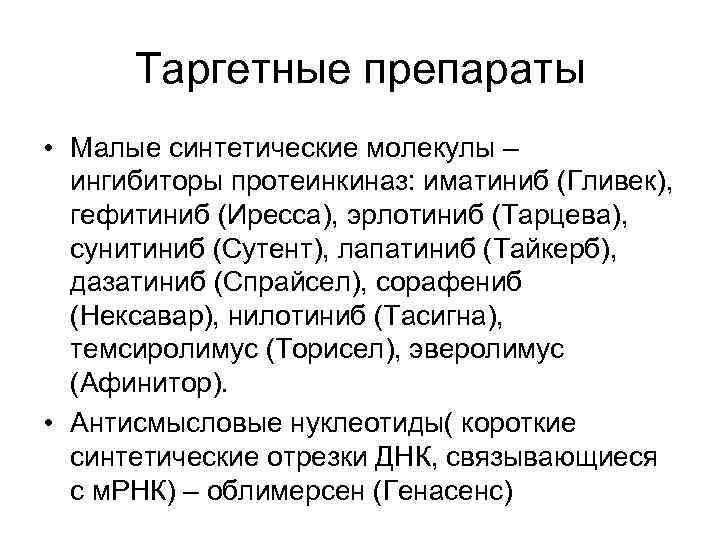 Таргетные препараты

• Малые синтетические молекулы – ингибиторы протеинкиназ: иматиниб (Гливек), гефитиниб (Иресса), эрлотиниб (Тарцева), сунитиниб (Сутент), лапатиниб (Тайкерб), дазатиниб (Спрайсел), сорафениб (Нексавар), нилотиниб (Тасигна), темсиролимус (Торисел), эверолимус (Афинитор).

• Антисмысловые нуклеотиды( короткие синтетические отрезки ДНК, связывающиеся с мРНК) – облимерсен (Генасенс)